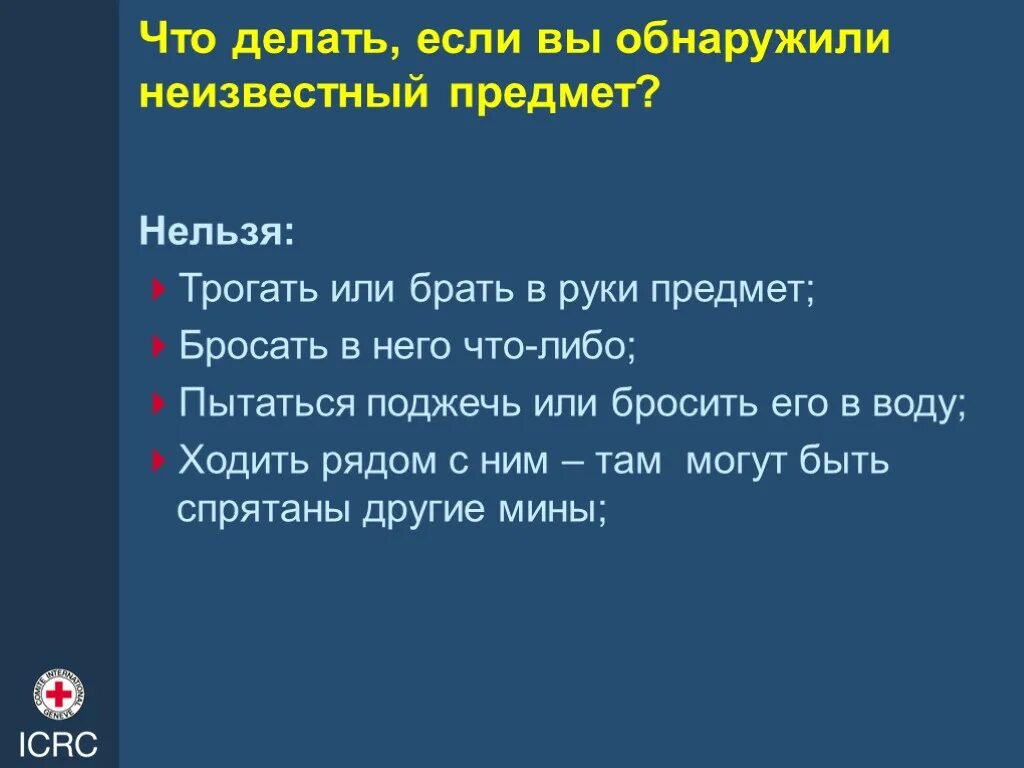 Что делать, если вы обнаружили неизвестный предмет?

Нельзя:

Трогать или брать в руки предмет;

Бросать в него что-либо;

Пытаться поджечь или бросить его в воду;

Ходить рядом с ним – там могут быть спрятаны другие мины;

COMITE INTERNATIONAL GENEVE

ICRC